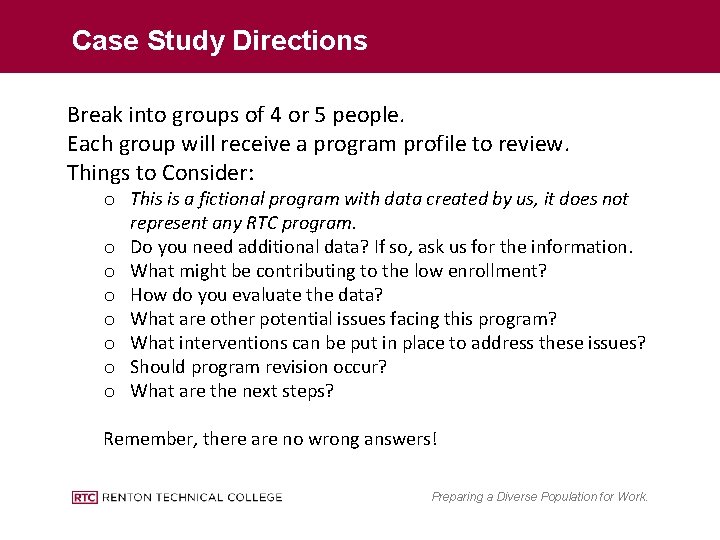 Case Study Directions

Break into groups of 4 or 5 people.
Each group will receive a program profile to review.
Things to Consider:

o This is a fictional program with data created by us, it does not represent any RTC program.
o Do you need additional data? If so, ask us for the information.
o What might be contributing to the low enrollment?
o How do you evaluate the data?
o What are other potential issues facing this program?
o What interventions can be put in place to address these issues?
o Should program revision occur?
o What are the next steps?

Remember, there are no wrong answers!

RTC RENTON TECHNICAL COLLEGE

Preparing a Diverse Population for Work.